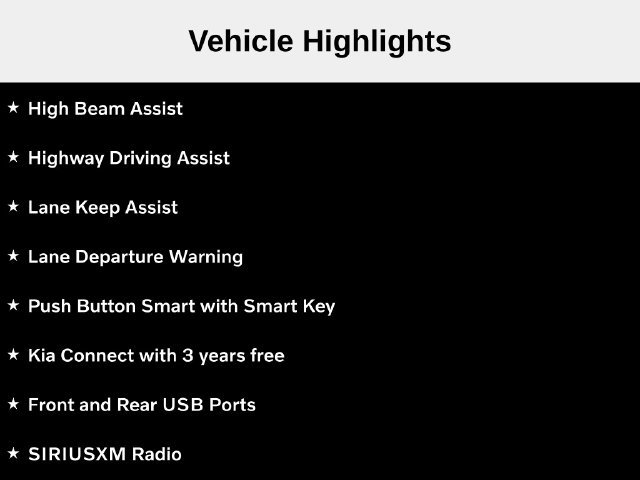 Vehicle Highlights

★ High Beam Assist

★ Highway Driving Assist

★ Lane Keep Assist

★ Lane Departure Warning

★ Push Button Smart with Smart Key

★ Kia Connect with 3 years free

★ Front and Rear USB Ports

★ SIRIUSXM Radio